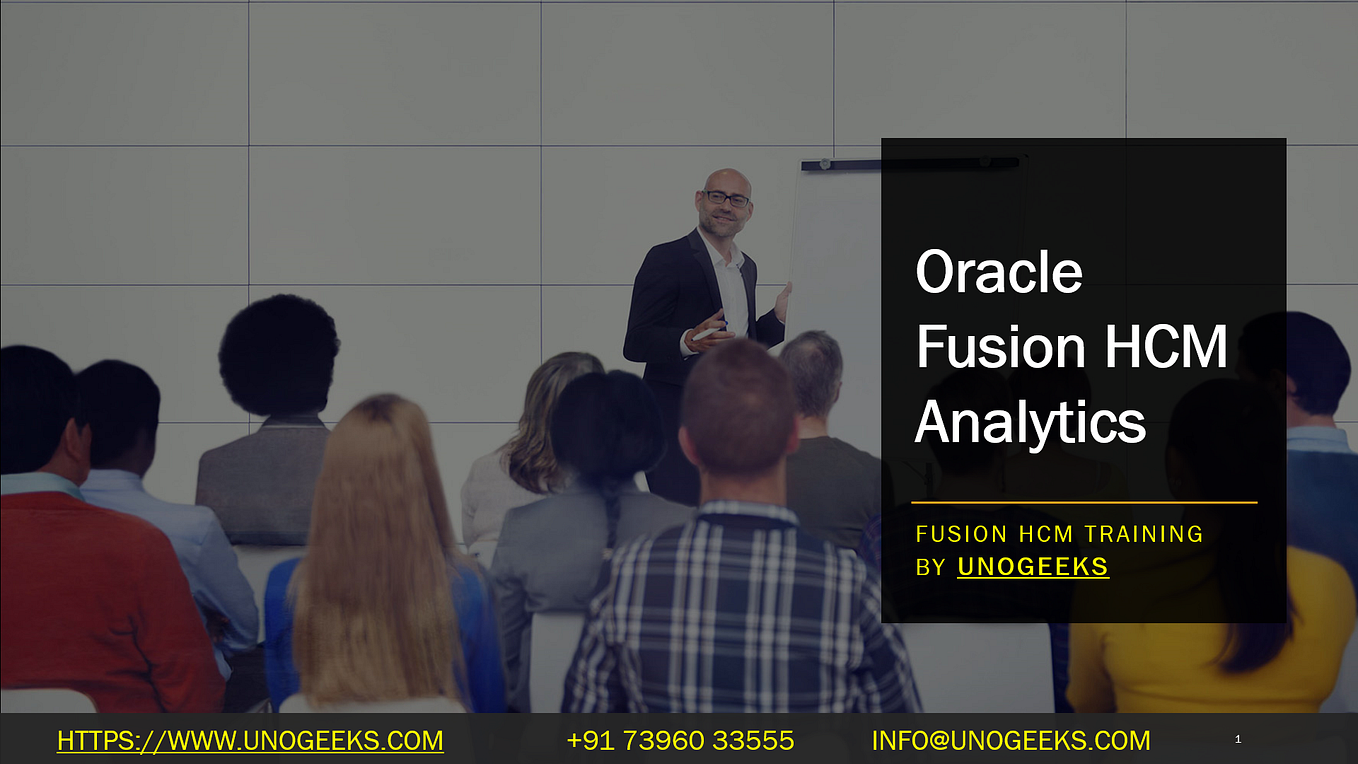 Oracle Fusion HCM Analytics

FUSION HCM TRAINING BY UNOGEEKS

HTTPS://WWW.UNOGEEKS.COM +91 73960 33555 INFO@UNOGEEKS.COM 1